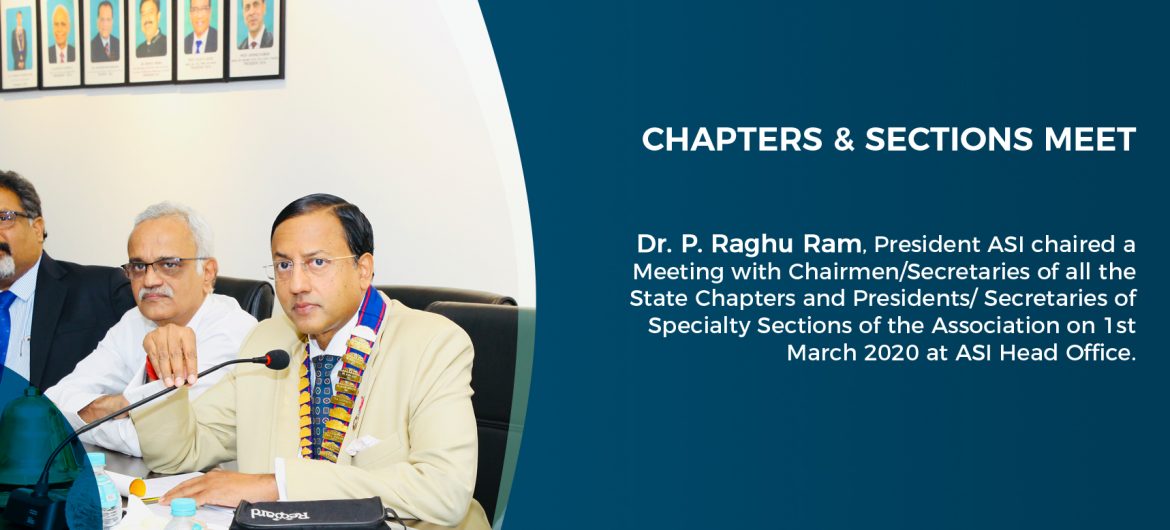 CHAPTERS & SECTIONS MEET

Dr. P. Raghu Ram, President ASI chaired a Meeting with Chairmen/Secretaries of all the State Chapters and Presidents/ Secretaries of Specialty Sections of the Association on 1st March 2020 at ASI Head Office.